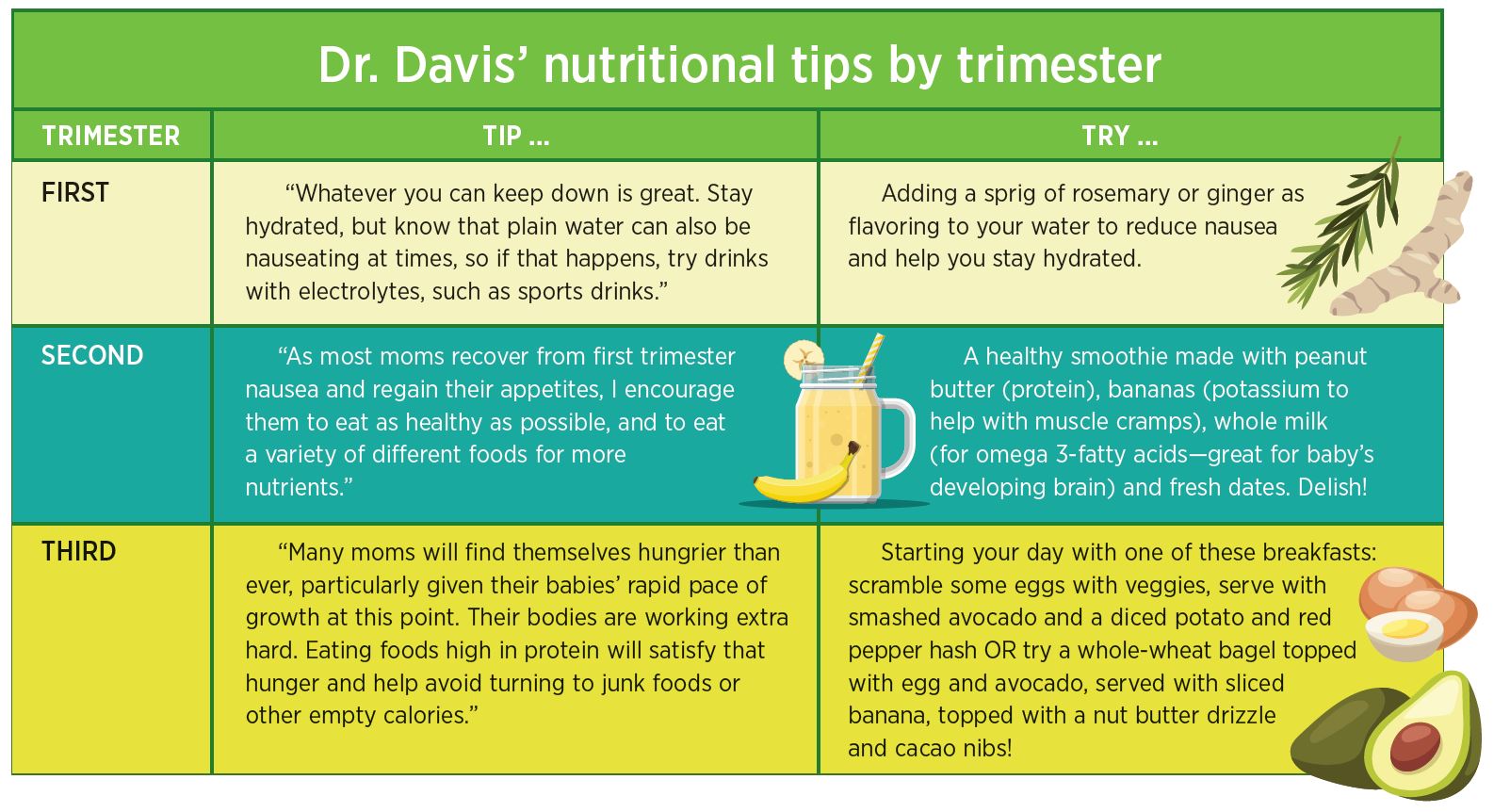 Dr. Davis' nutritional tips by trimester

| TRIMESTER | TIP ... | TRY ... |
|---|---|---|
| FIRST | "Whatever you can keep down is great. Stay hydrated, but know that plain water can also be nauseating at times, so if that happens, try drinks with electrolytes, such as sports drinks." | Adding a sprig of rosemary or ginger as flavoring to your water to reduce nausea and help you stay hydrated. |
| SECOND | "As most moms recover from first trimester nausea and regain their appetites, I encourage them to eat as healthy as possible, and to eat a variety of different foods for more nutrients." | A healthy smoothie made with peanut butter (protein), bananas (potassium to help with muscle cramps), whole milk (for omega 3-fatty acids—great for baby's developing brain) and fresh dates. Delish! |
| THIRD | "Many moms will find themselves hungrier than ever, particularly given their babies' rapid pace of growth at this point. Their bodies are working extra hard. Eating foods high in protein will satisfy that hunger and help avoid turning to junk foods or other empty calories." | Starting your day with one of these breakfasts: scramble some eggs with veggies, serve with smashed avocado and a diced potato and red pepper hash OR try a whole-wheat bagel topped with egg and avocado, served with sliced banana, topped with a nut butter drizzle and cacao nibs! |